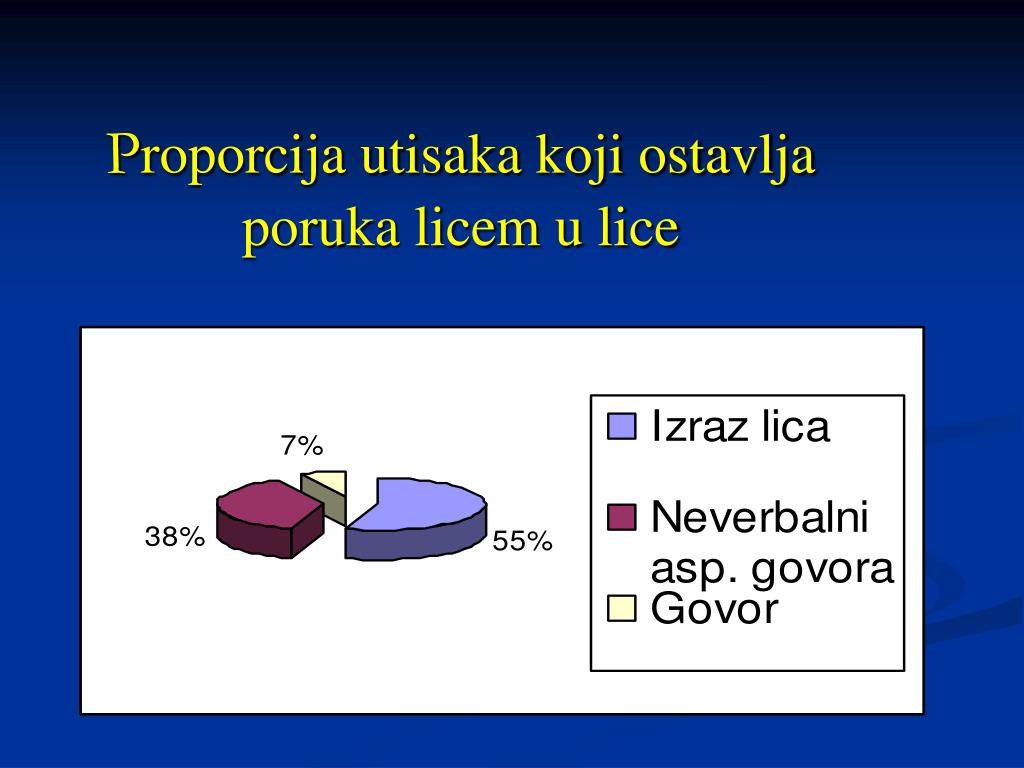 Proporcija utisaka koji ostavlja poruka licem u lice

7%

38%

55%

Izraz lica

Neverbalni asp. govora

Govor